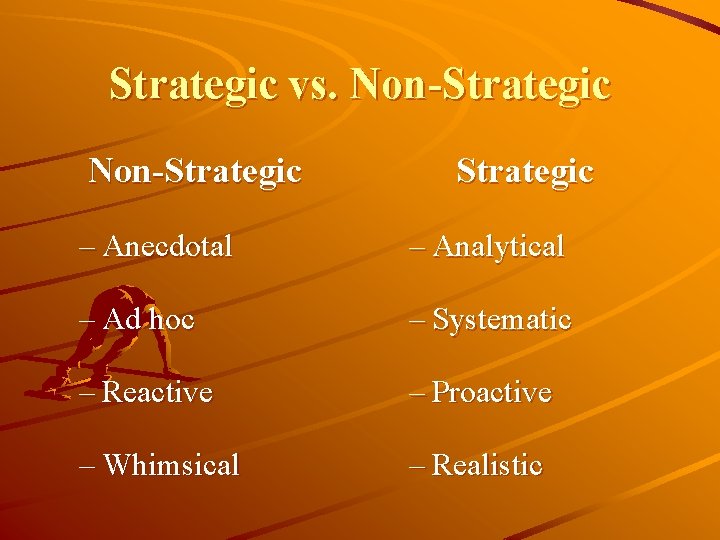 Strategic vs. Non-Strategic

Non-Strategic

– Anecdotal

– Ad hoc

– Reactive

– Whimsical

Strategic

– Analytical

– Systematic

– Proactive

– Realistic